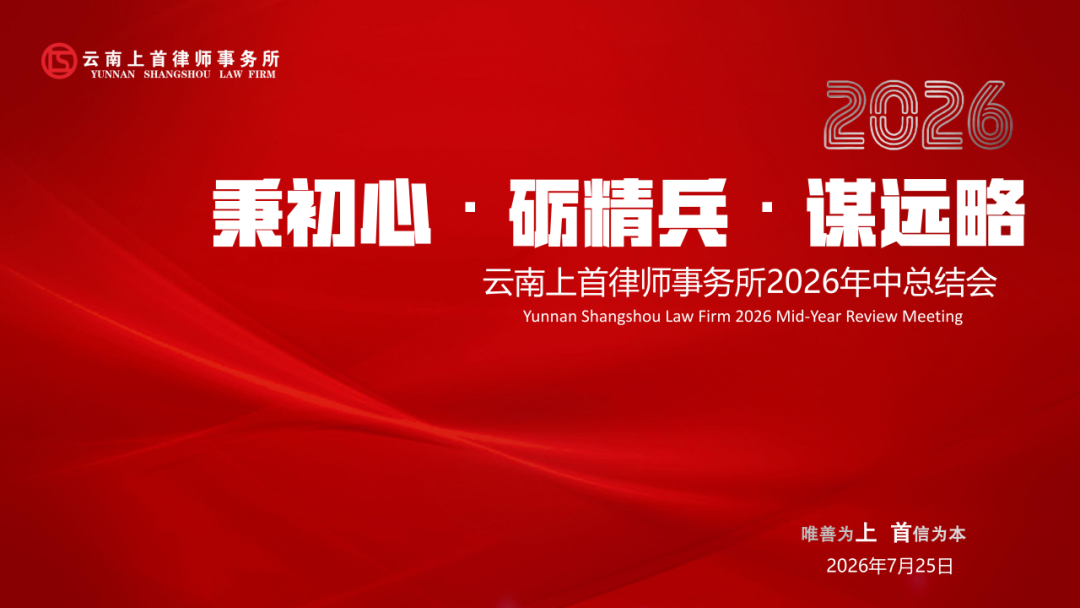 云南上首律师事务所
YUNNAN SHANGSHOU LAW FIRM

2026

秉初心 · 砺精兵 · 谋远略

云南上首律师事务所2026年中总结会

Yunnan Shangshou Law Firm 2026 Mid-Year Review Meeting

唯善为上 首信为本

2026年7月25日